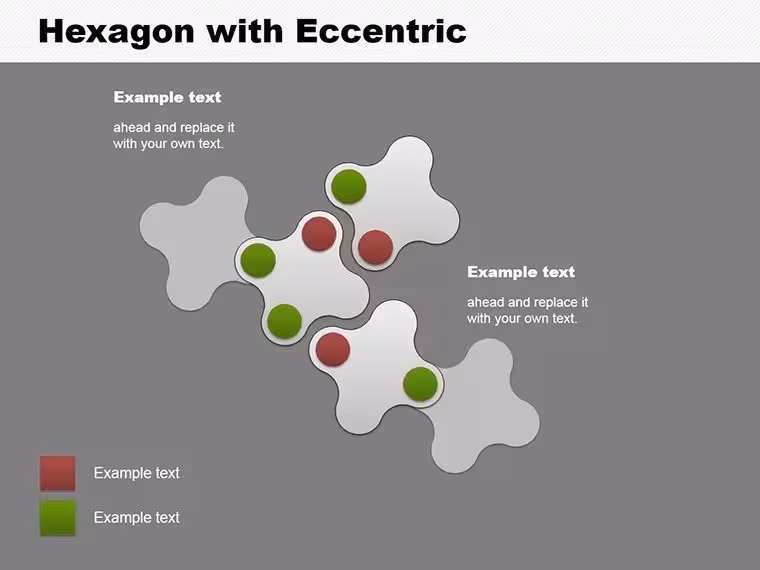 Hexagon with Eccentric

Example text

ahead and replace it with your own text.

Example text

ahead and replace it with your own text.

Example text

Example text